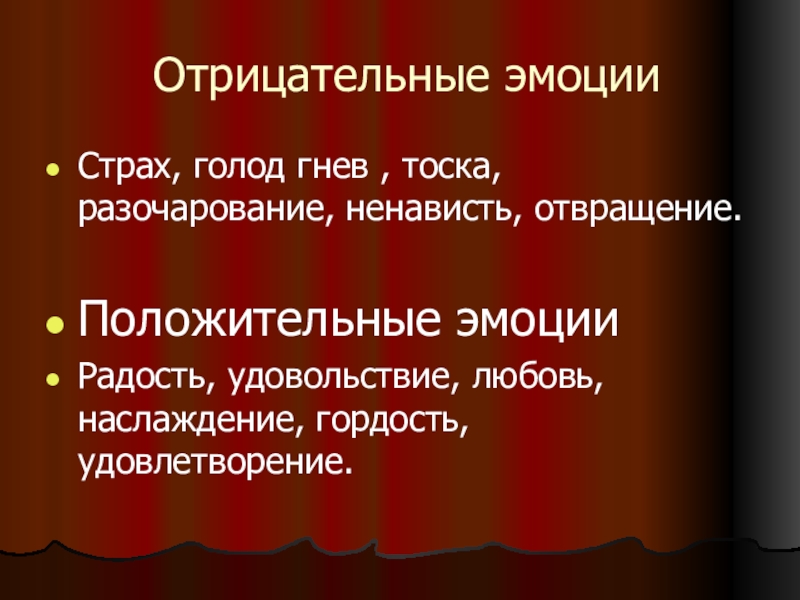 Отрицательные эмоции

- Страх, голод гнев , тоска, разочарование, ненависть, отвращение.

- Положительные эмоции
- Радость, удовольствие, любовь, наслаждение, гордость, удовлетворение.